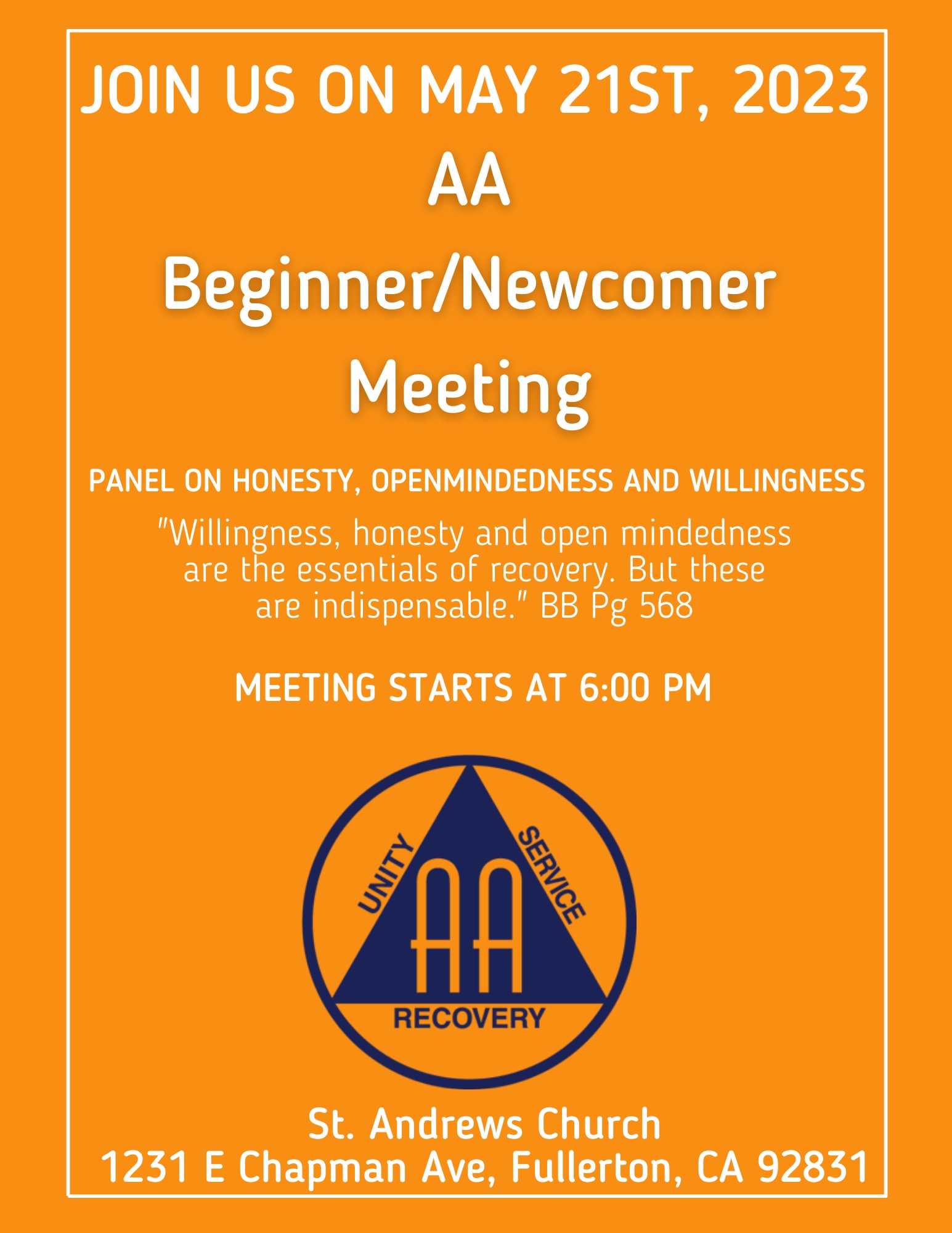 JOIN US ON MAY 21ST, 2023
AA
Beginner/Newcomer
Meeting

PANEL ON HONESTY, OPENMINDEDNESS AND WILLINGNESS

"Willingness, honesty and open mindedness are the essentials of recovery. But these are indispensable." BB Pg 568

MEETING STARTS AT 6:00 PM

UNITY
SERVICE
AA
RECOVERY

St. Andrews Church
1231 E Chapman Ave, Fullerton, CA 92831